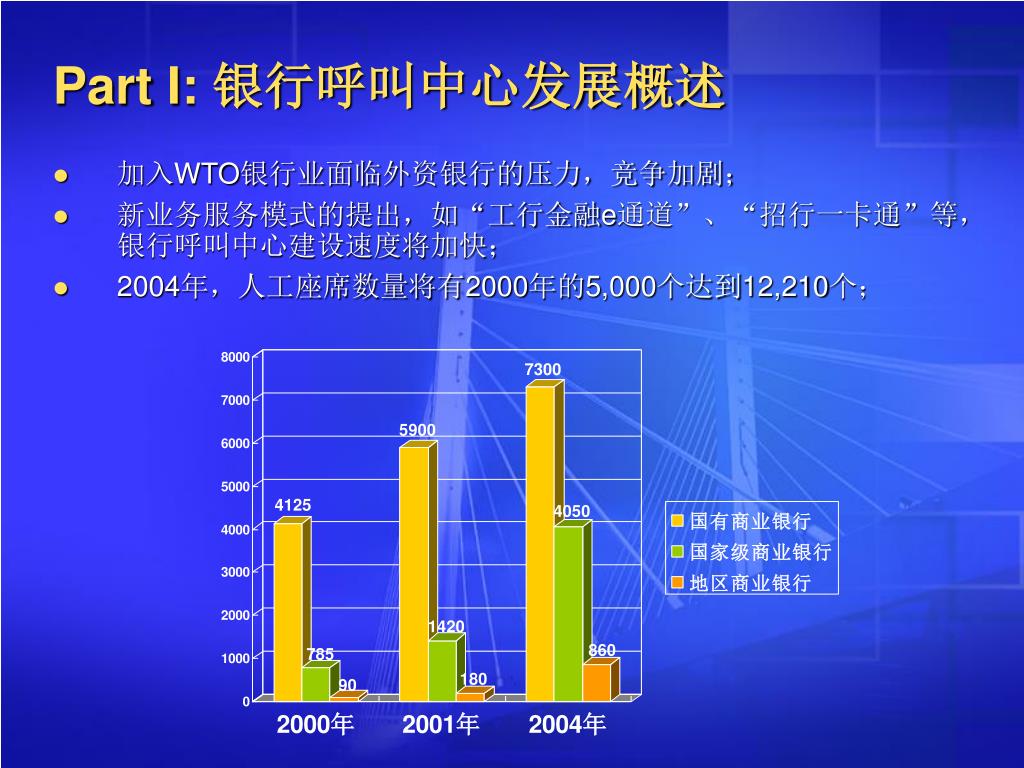 Part I: 银行呼叫中心发展概述

- 加入WTO银行业面临外资银行的压力，竞争加剧；
- 新业务服务模式的提出，如“工行金融e通道”、“招行一卡通”等，银行呼叫中心建设速度将加快；
- 2004年，人工座席数量将有2000年的5,000个达到12,210个；

8000
7000
6000
5000
4000
3000
2000
1000
0

4125
785
90
5900
1420
180
7300
4050
860

2000年 2001年 2004年

国有商业银行
国家级商业银行
地区商业银行